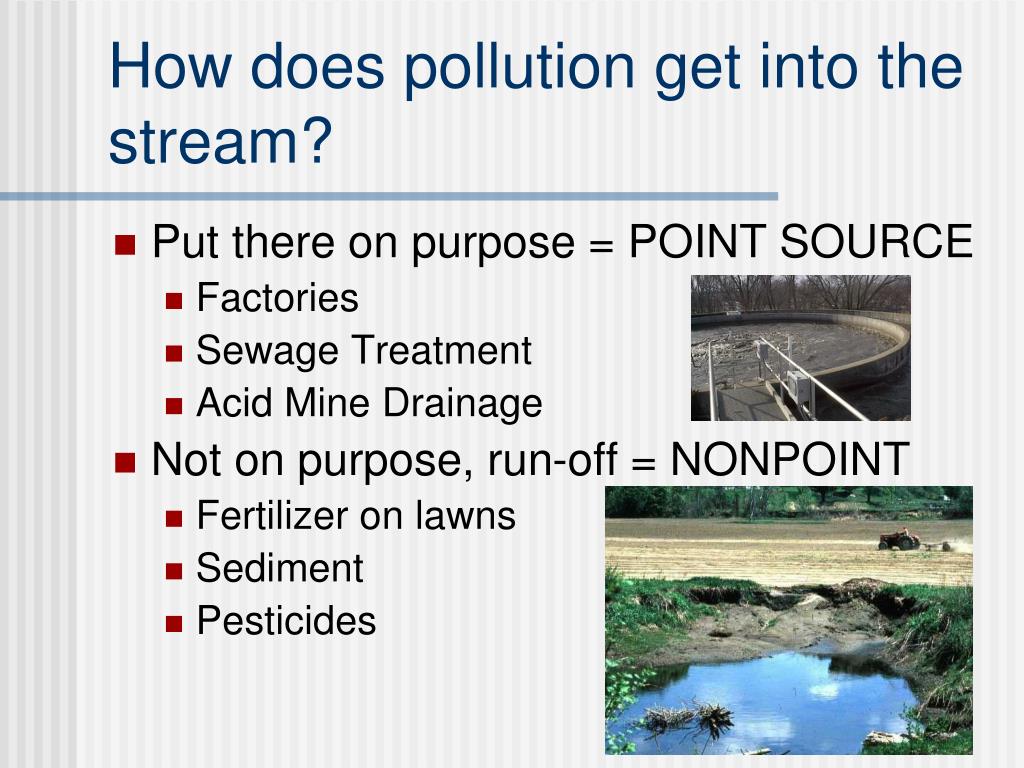 How does pollution get into the stream?

Put there on purpose = POINT SOURCE
Factories
Sewage Treatment
Acid Mine Drainage

Not on purpose, run-off = NONPOINT
Fertilizer on lawns
Sediment
Pesticides